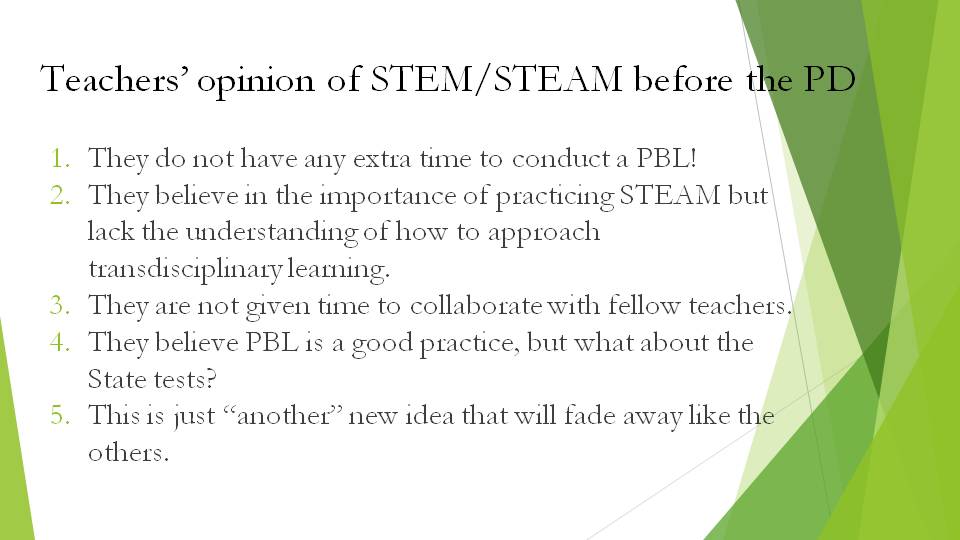 Teachers' opinion of STEM/STEAM before the PD

1. They do not have any extra time to conduct a PBL!
2. They believe in the importance of practicing STEAM but lack the understanding of how to approach transdisciplinary learning.
3. They are not given time to collaborate with fellow teachers.
4. They believe PBL is a good practice, but what about the State tests?
5. This is just "another" new idea that will fade away like the others.